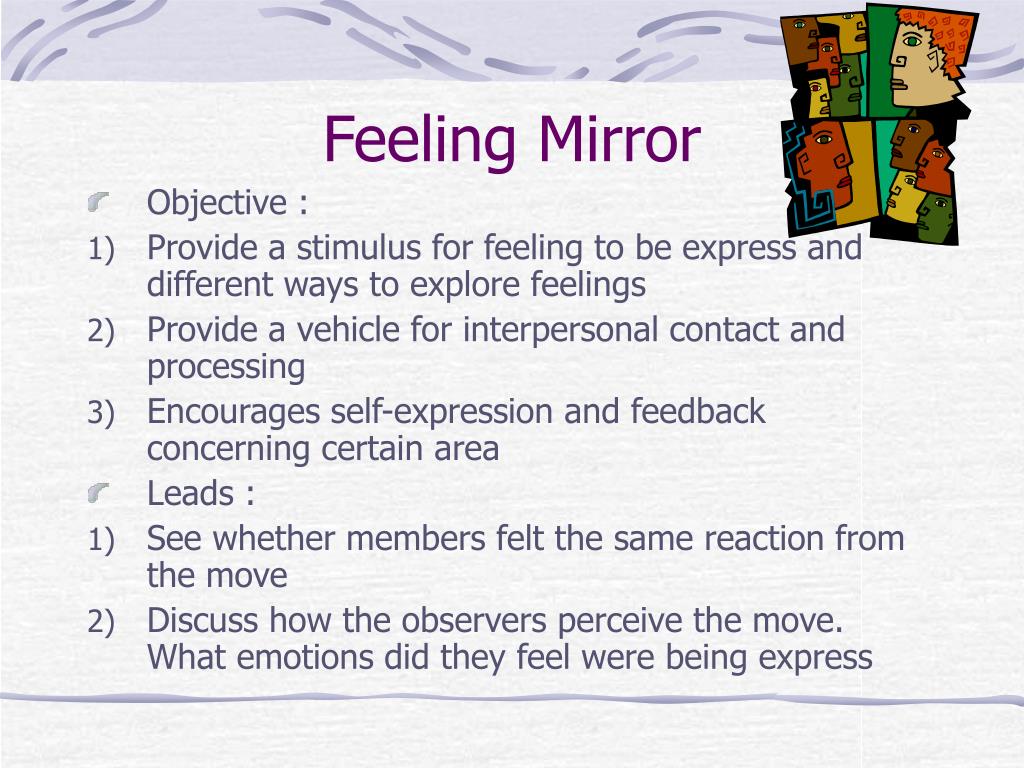 Feeling Mirror

Objective :

1) Provide a stimulus for feeling to be express and different ways to explore feelings

2) Provide a vehicle for interpersonal contact and processing

3) Encourages self-expression and feedback concerning certain area

Leads :

1) See whether members felt the same reaction from the move

2) Discuss how the observers perceive the move. What emotions did they feel were being express